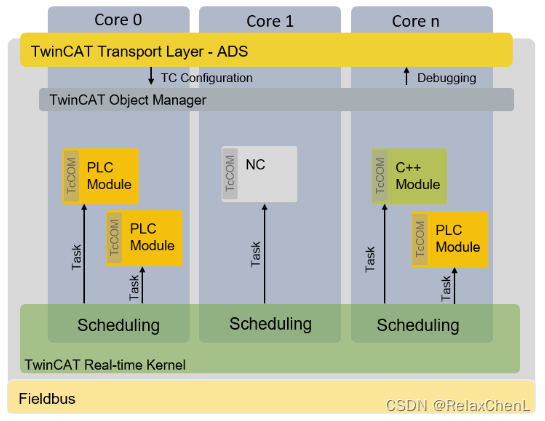 Core 0

Core 1

Core n

TwinCAT Transport Layer - ADS

TC Configuration

Debugging

TwinCAT Object Manager

TcCOM PLC Module

TcCOM PLC Module

Task

Task

TcCOM NC

Task

TcCOM C++ Module

TcCOM PLC Module

Task

Task

Scheduling

Scheduling

Scheduling

TwinCAT Real-time Kernel

Fieldbus

CSDN @RelaxChenL